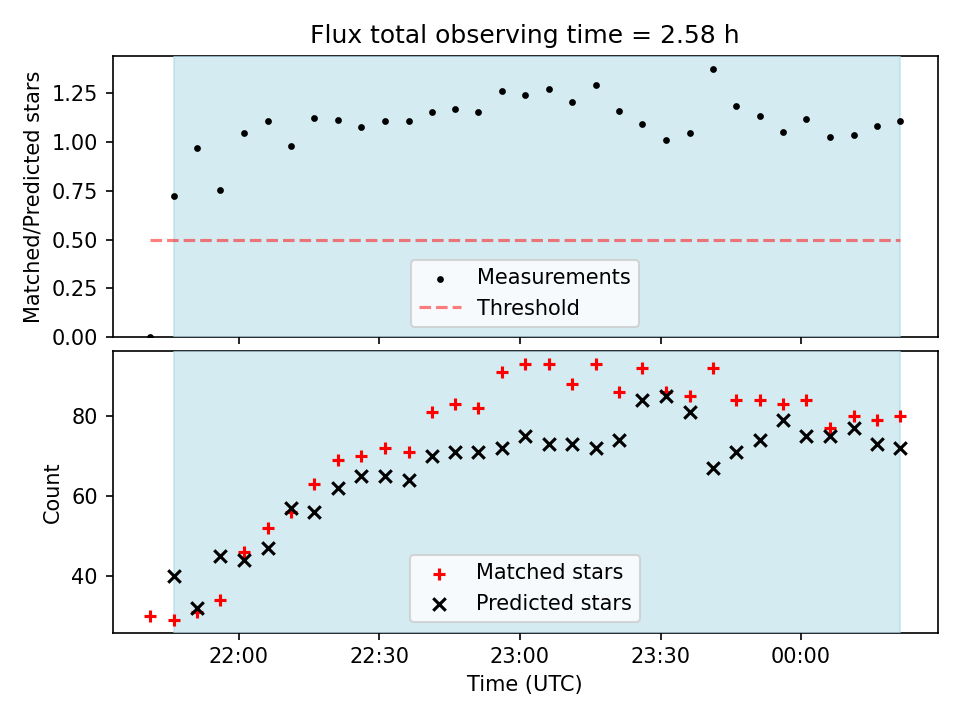 Flux total observing time = 2.58 h

Matched/Predicted stars

1.25
1.00
0.75
0.50
0.25
0.00

Measurements
Threshold

Count

80
60
40

Matched stars
Predicted stars

22:00
22:30
23:00
23:30
00:00

Time (UTC)